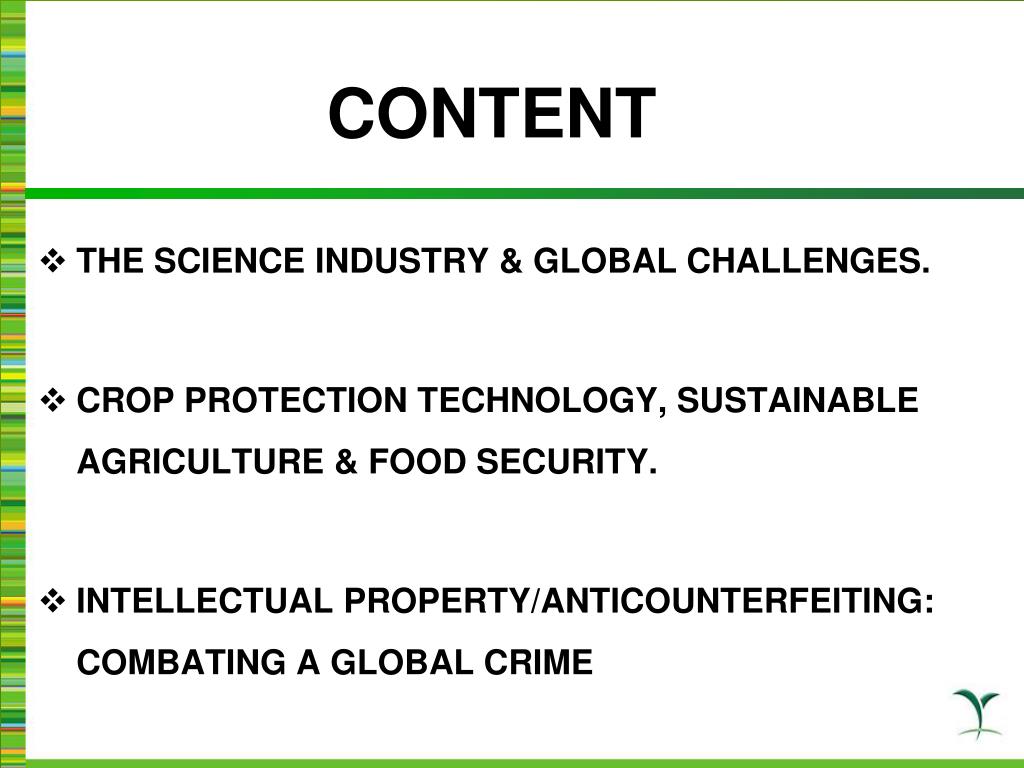 CONTENT

❖ THE SCIENCE INDUSTRY & GLOBAL CHALLENGES.

❖ CROP PROTECTION TECHNOLOGY, SUSTAINABLE AGRICULTURE & FOOD SECURITY.

❖ INTELLECTUAL PROPERTY/ANTICOUNTERFEITING: COMBATING A GLOBAL CRIME